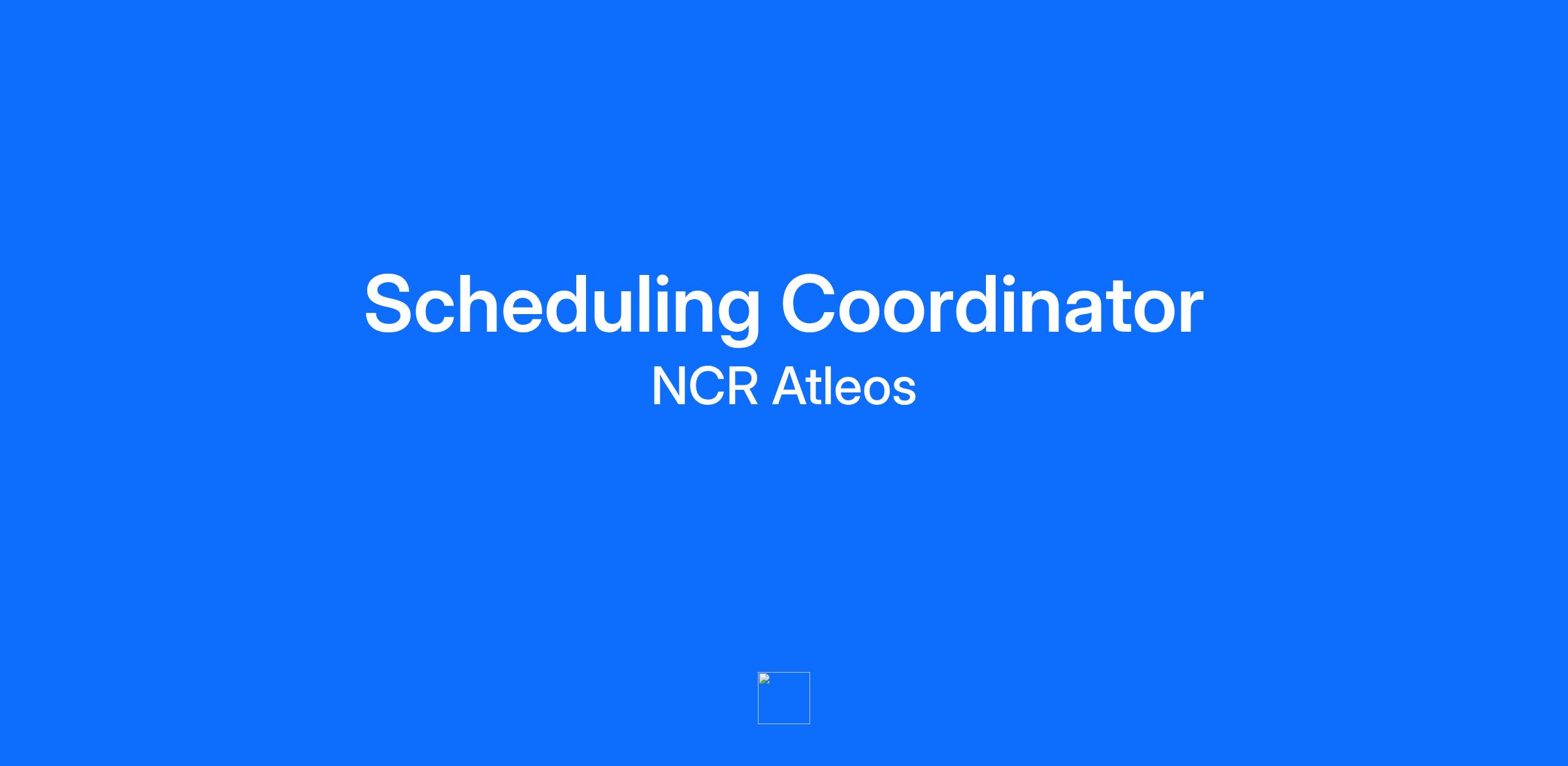 Scheduling Coordinator

NCR Atleos